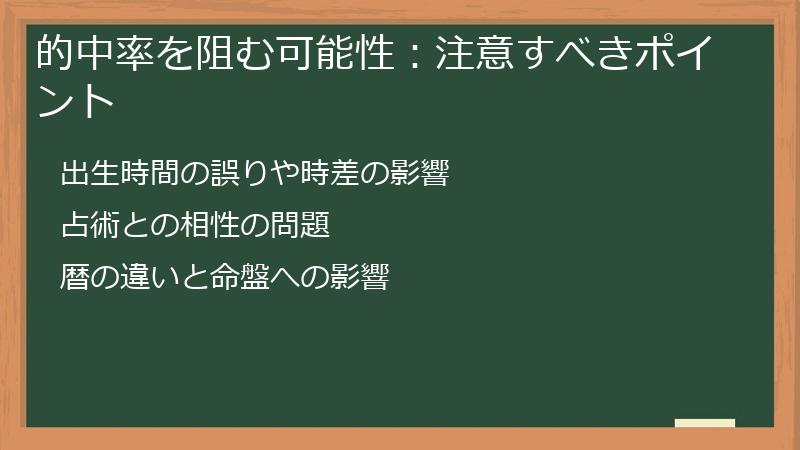 的中率を阻む可能性：注意すべきポイント

出生時間の誤りや時差の影響

占術との相性の問題

暦の違いと命盤への影響